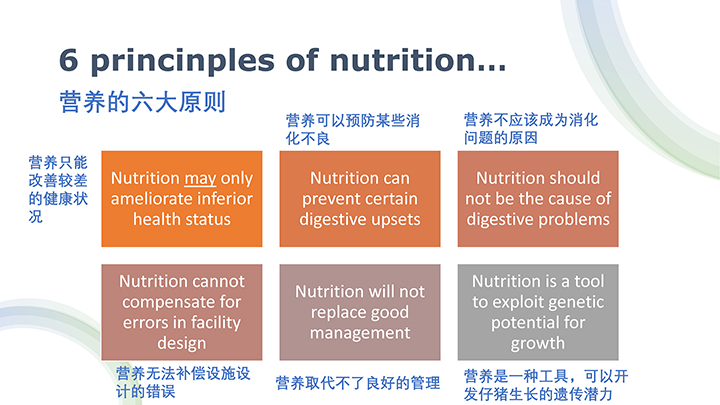 6 princinples of nutrition…

营养的六大原则

营养只能改善较差的健康状况

Nutrition may only ameliorate inferior health status

营养可以预防某些消化不良

Nutrition can prevent certain digestive upsets

营养不应该成为消化问题的原因

Nutrition should not be the cause of digestive problems

Nutrition cannot compensate for errors in facility design

营养无法补偿设施设计的错误

Nutrition will not replace good management

营养取代不了良好的管理

Nutrition is a tool to exploit genetic potential for growth

营养是一种工具，可以开发仔猪生长的遗传潜力